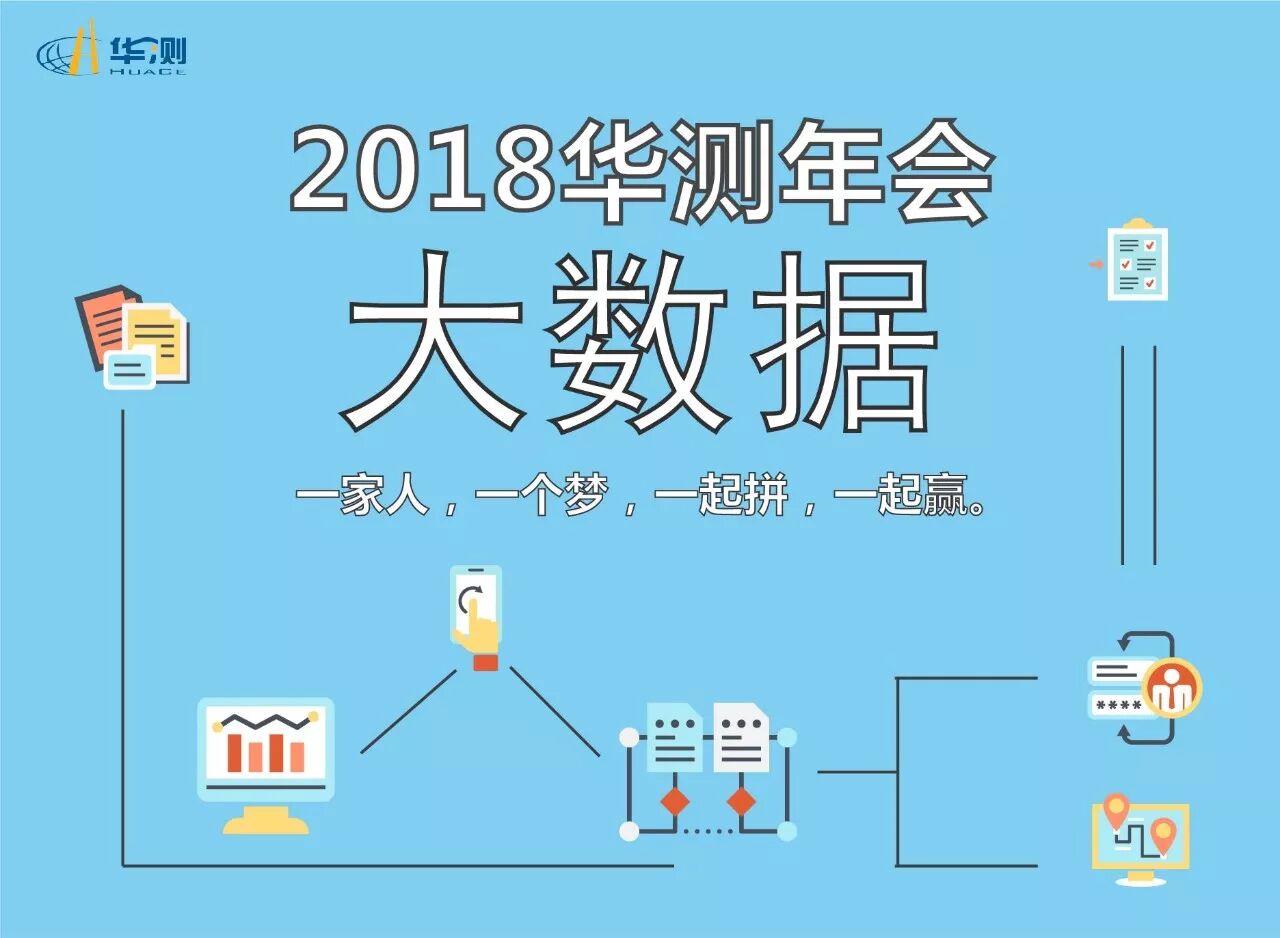 华测
HUACE

2018华测年会

大数据

一家人，一个梦，一起拼，一起赢。

****